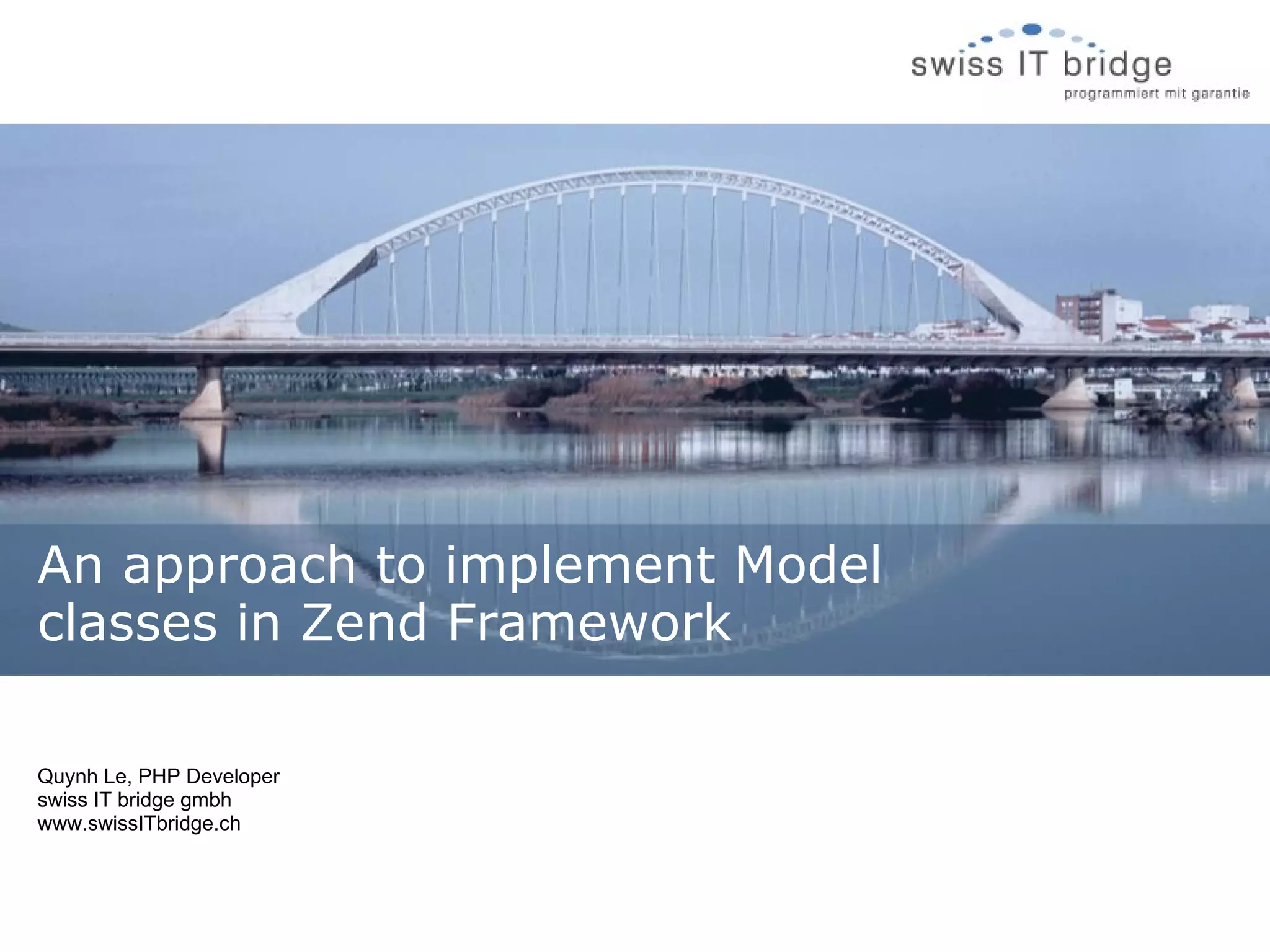 swiss IT bridge
programmiert mit garantie

An approach to implement Model classes in Zend Framework

Quynh Le, PHP Developer
swiss IT bridge gmbh
www.swissITbridge.ch